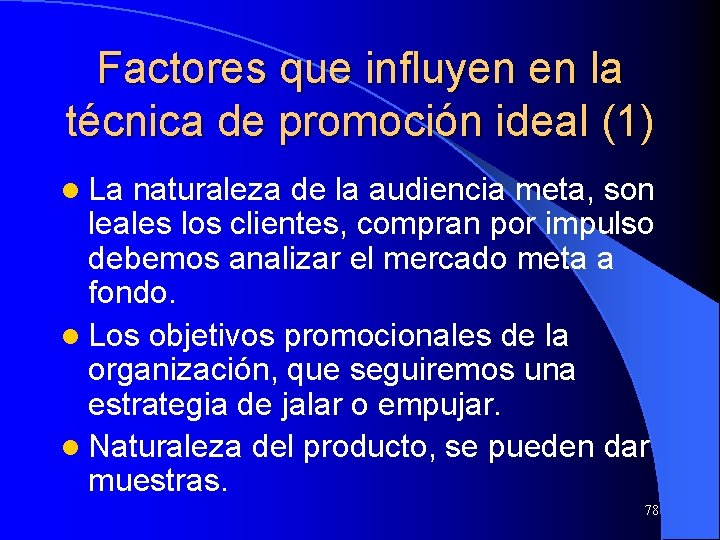 Factores que influyen en la técnica de promoción ideal (1)

- La naturaleza de la audiencia meta, son leales los clientes, compran por impulso debemos analizar el mercado meta a fondo.
- Los objetivos promocionales de la organización, que seguiremos una estrategia de jalar o empujar.
- Naturaleza del producto, se pueden dar muestras.

78